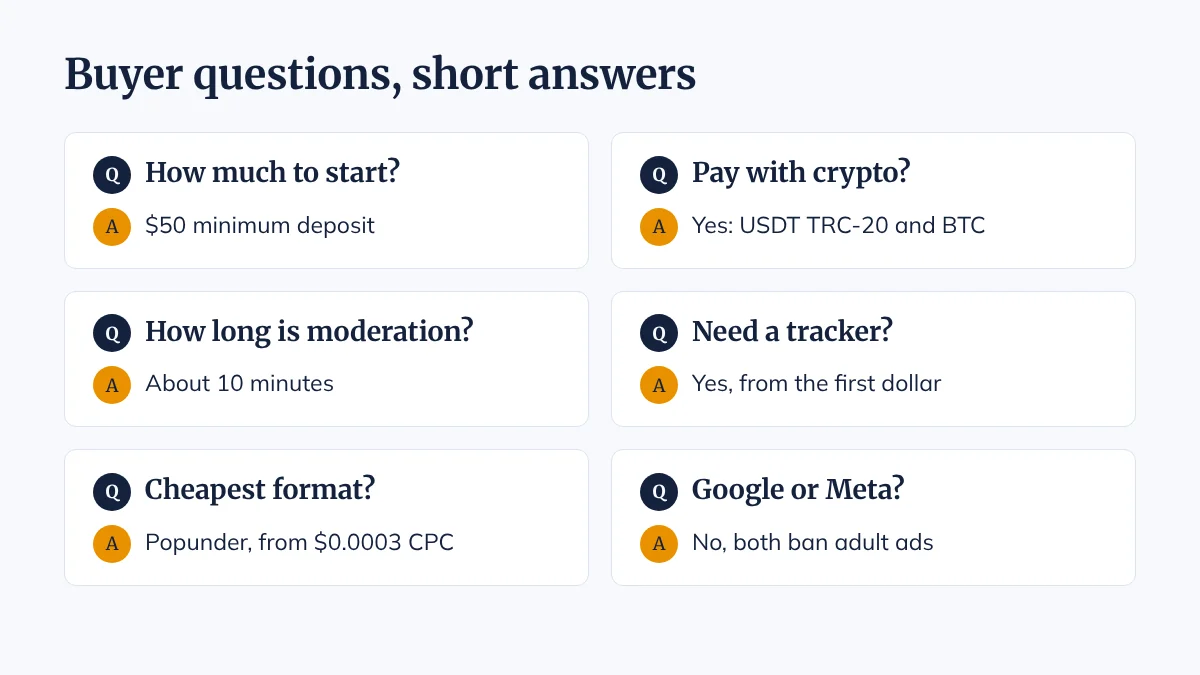 Buyer questions, short answers

Q How much to start?

A $50 minimum deposit

Q How long is moderation?

A About 10 minutes

Q Cheapest format?

A Popunder, from $0.0003 CPC

Q Pay with crypto?

A Yes: USDT TRC-20 and BTC

Q Need a tracker?

A Yes, from the first dollar

Q Google or Meta?

A No, both ban adult ads